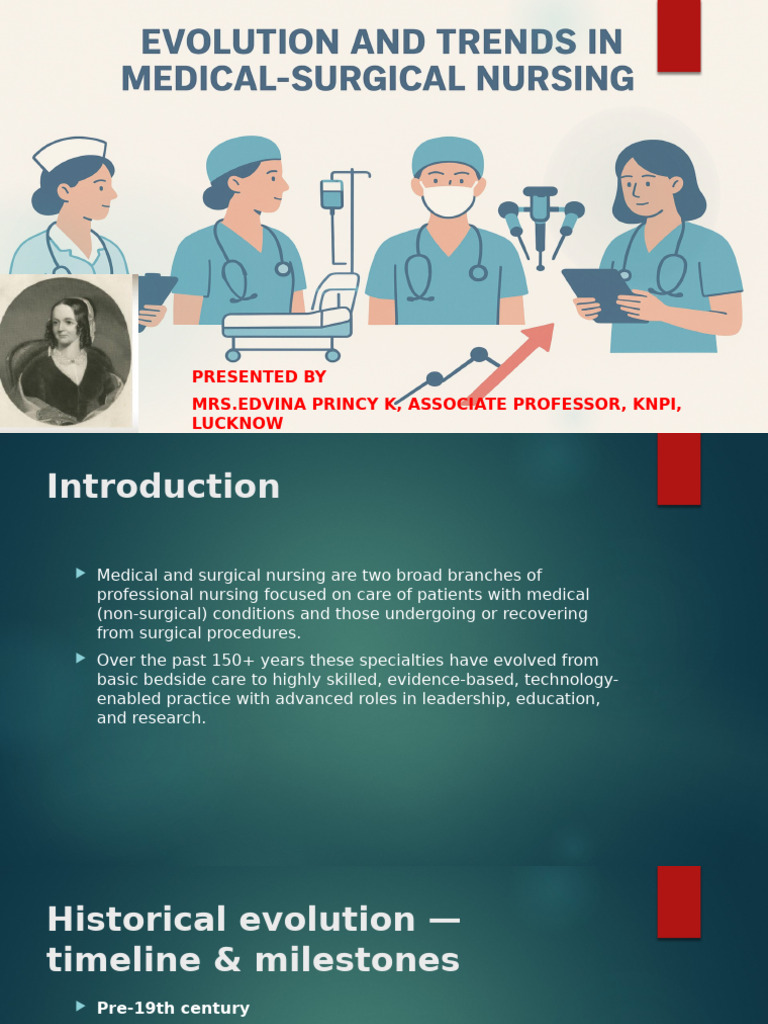 EVOLUTION AND TRENDS IN MEDICAL-SURGICAL NURSING

PRESENTED BY

MRS.EDVINA PRINCY K, ASSOCIATE PROFESSOR, KNPI, LUCKNOW

Introduction

Medical and surgical nursing are two broad branches of professional nursing focused on care of patients with medical (non-surgical) conditions and those undergoing or recovering from surgical procedures.

Over the past 150+ years these specialties have evolved from basic bedside care to highly skilled, evidence-based, technology-enabled practice with advanced roles in leadership, education, and research.

Historical evolution — timeline & milestones

Pre-19th century